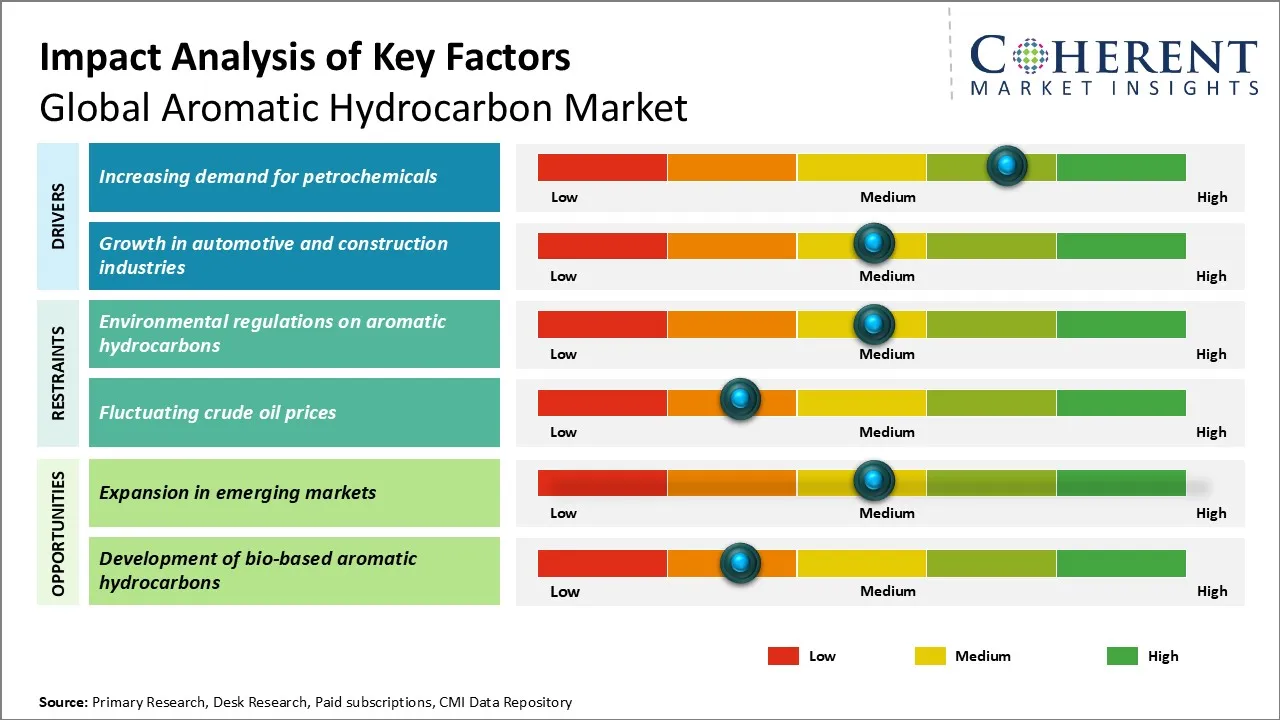 Impact Analysis of Key Factors
Global Aromatic Hydrocarbon Market

COHERENT
MARKET INSIGHTS

DRIVERS

Increasing demand for petrochemicals
Low Medium High

Growth in automotive and construction industries
Low Medium High

RESTRAINTS

Environmental regulations on aromatic hydrocarbons
Low Medium High

Fluctuating crude oil prices
Low Medium High

OPPORTUNITIES

Expansion in emerging markets
Low Medium High

Development of bio-based aromatic hydrocarbons
Low Medium High

Low Medium High

Source: Primary Research, Desk Research, Paid subscriptions, CMI Data Repository